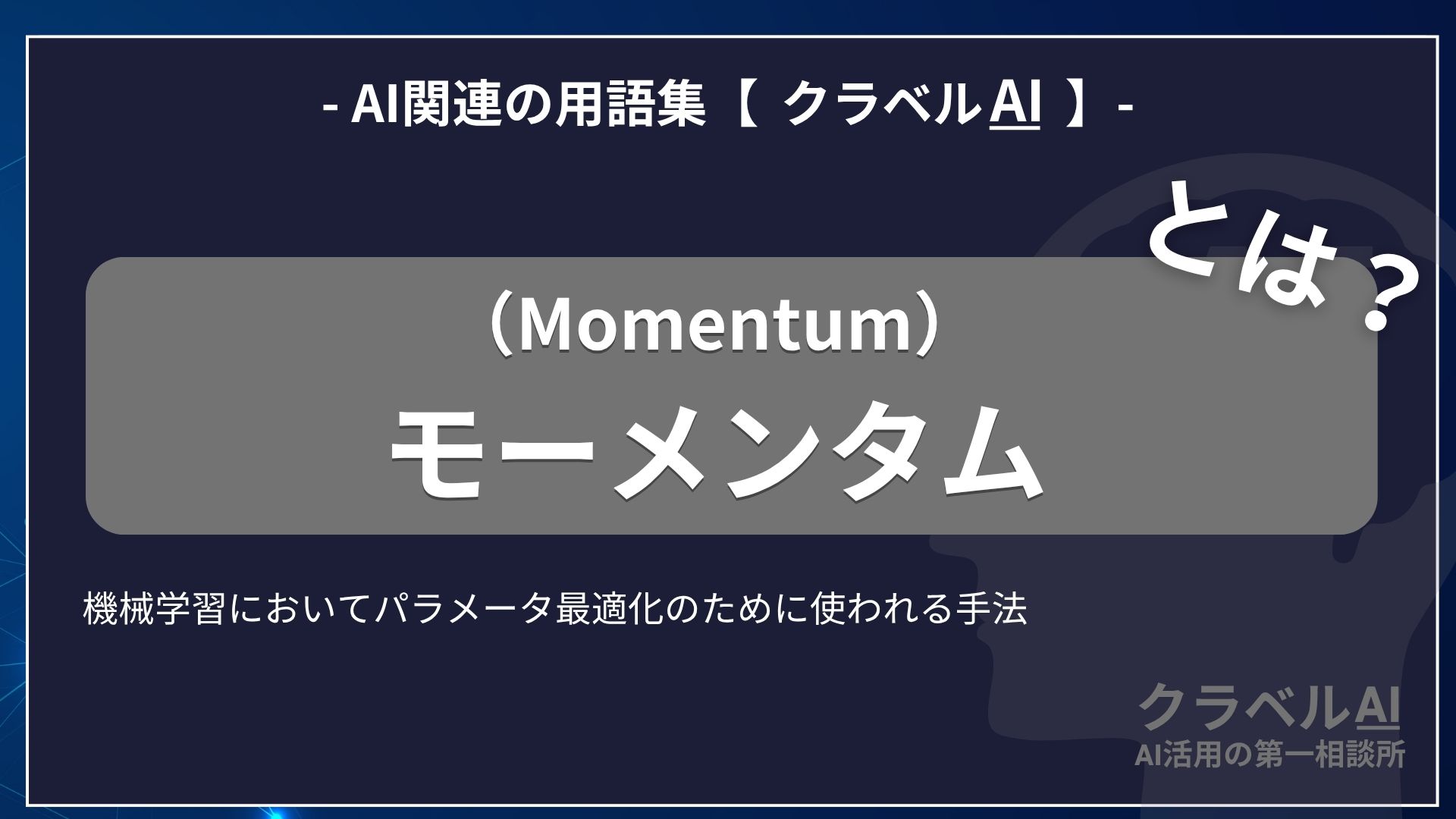 - AI関連の用語集【 クラベルAI 】-

とは？

（Momentum）
モーメンタム

機械学習においてパラメータ最適化のために使われる手法

クラベルAI
AI活用の第一相談所